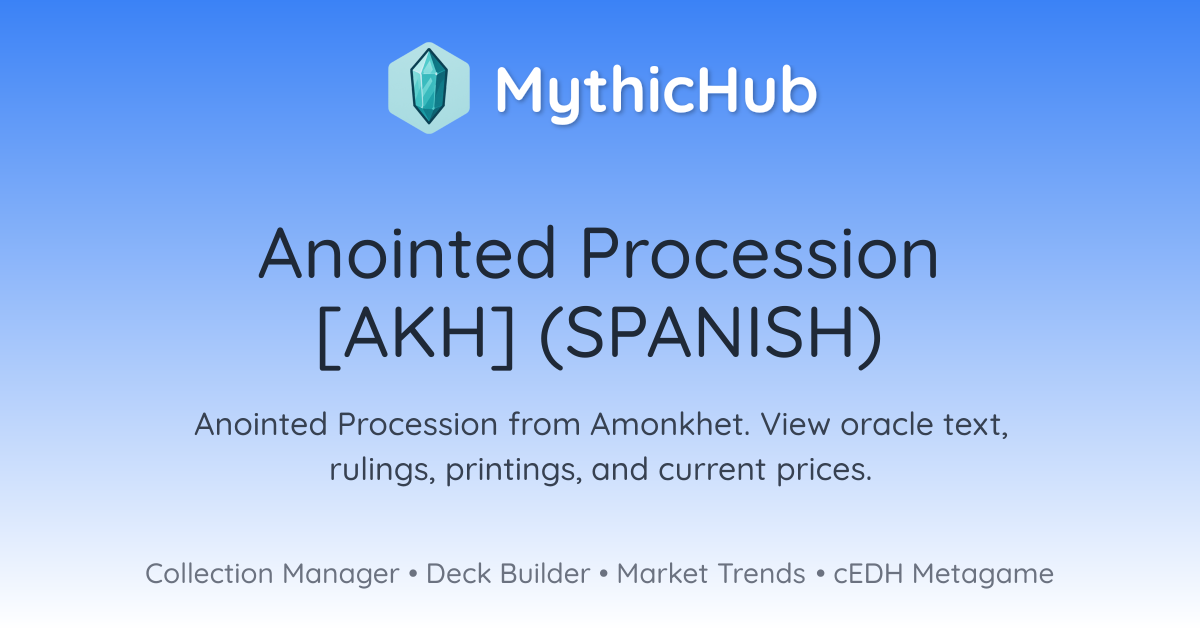 MythicHub

Anointed Procession [AKH] (SPANISH)

Anointed Procession from Amonkhet. View oracle text, rulings, printings, and current prices.

Collection Manager • Deck Builder • Market Trends • cEDH Metagame